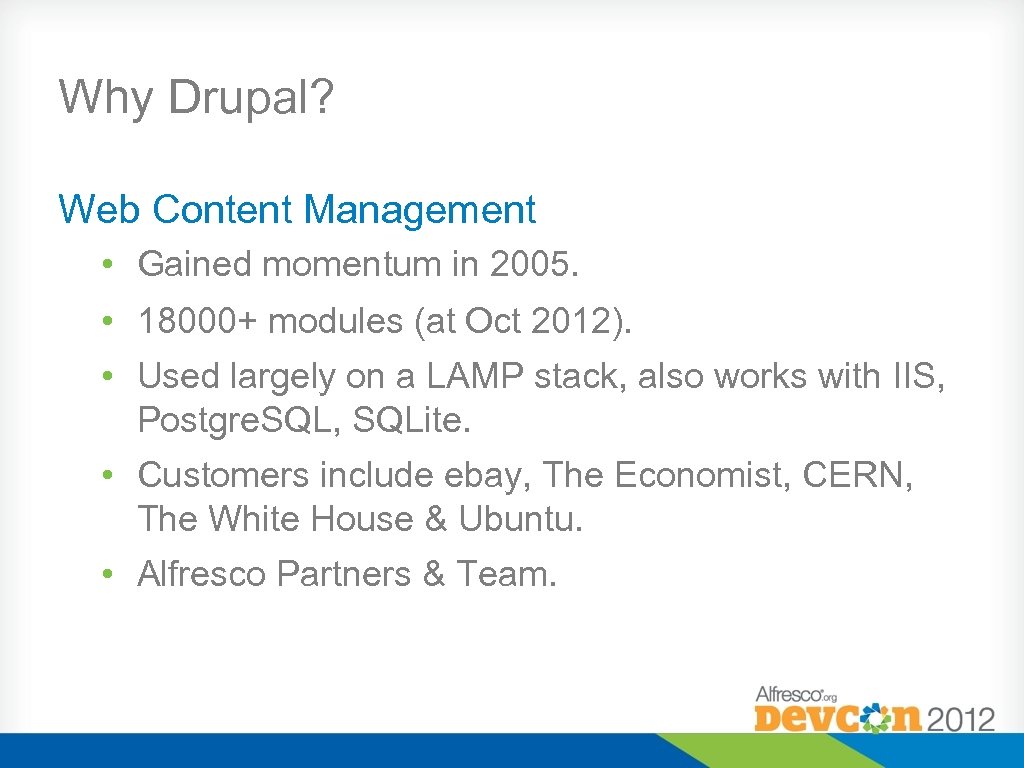 Why Drupal?

Web Content Management

• Gained momentum in 2005.

• 18000+ modules (at Oct 2012).

• Used largely on a LAMP stack, also works with IIS, Postgre.SQL, SQLite.

• Customers include ebay, The Economist, CERN, The White House & Ubuntu.

• Alfresco Partners & Team.

Alfresco.org
DevCon 2012